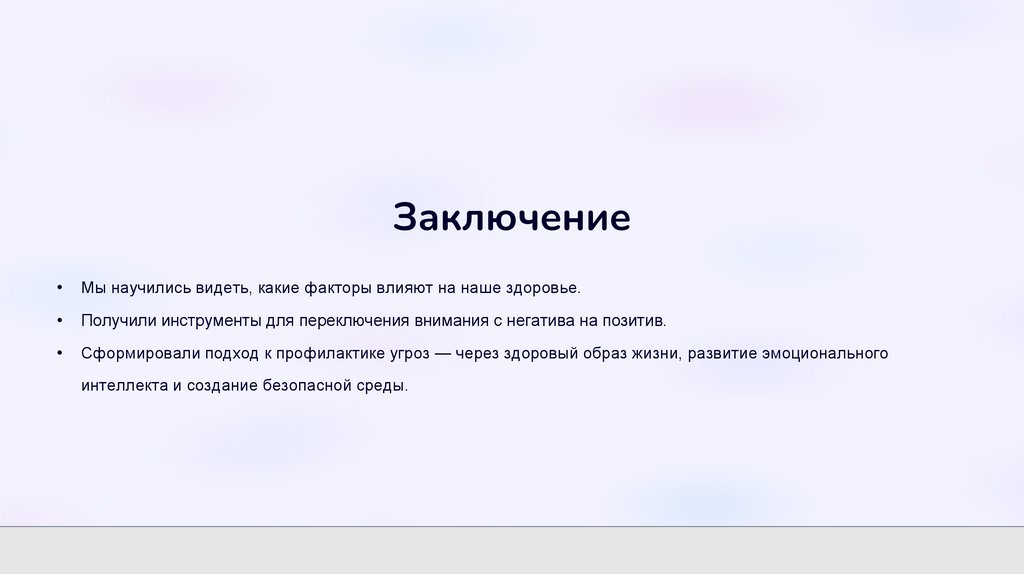 Заключение

• Мы научились видеть, какие факторы влияют на наше здоровье.

• Получили инструменты для переключения внимания с негатива на позитив.

• Сформировали подход к профилактике угроз — через здоровый образ жизни, развитие эмоционального интеллекта и создание безопасной среды.